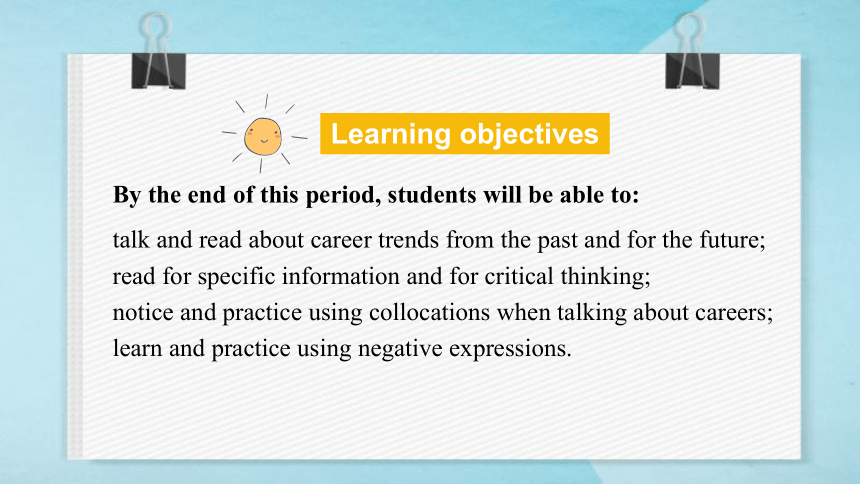 Learning objectives

By the end of this period, students will be able to:

talk and read about career trends from the past and for the future;
read for specific information and for critical thinking;
notice and practice using collocations when talking about careers;
learn and practice using negative expressions.